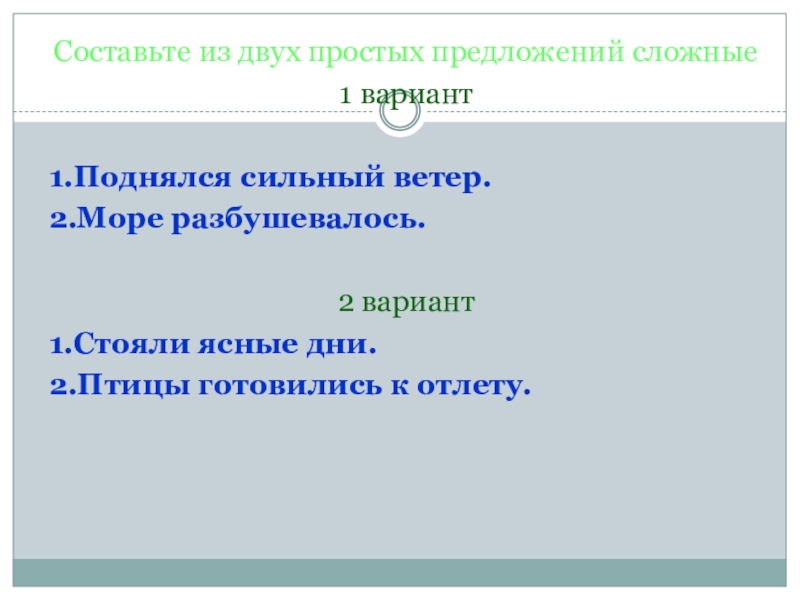 Составьте из двух простых предложений сложные
1 вариант

1.Поднялся сильный ветер.
2.Море разбушевалось.

2 вариант
1.Стояли ясные дни.
2.Птицы готовились к отлету.